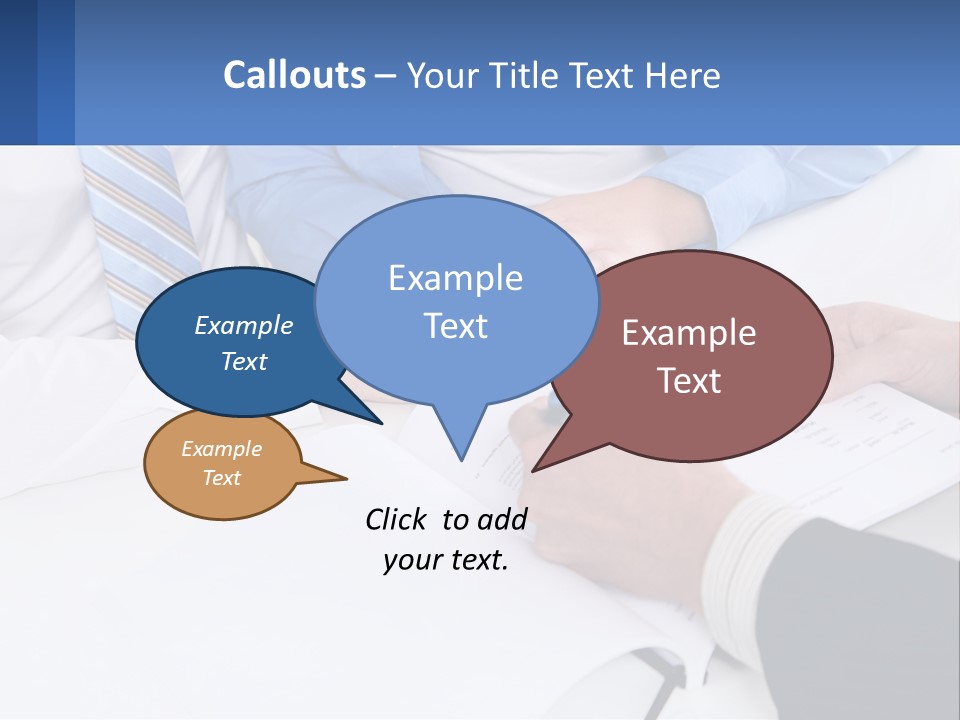 Callouts – Your Title Text Here

Example Text

Example Text

Example Text

Example Text

Click to add your text.